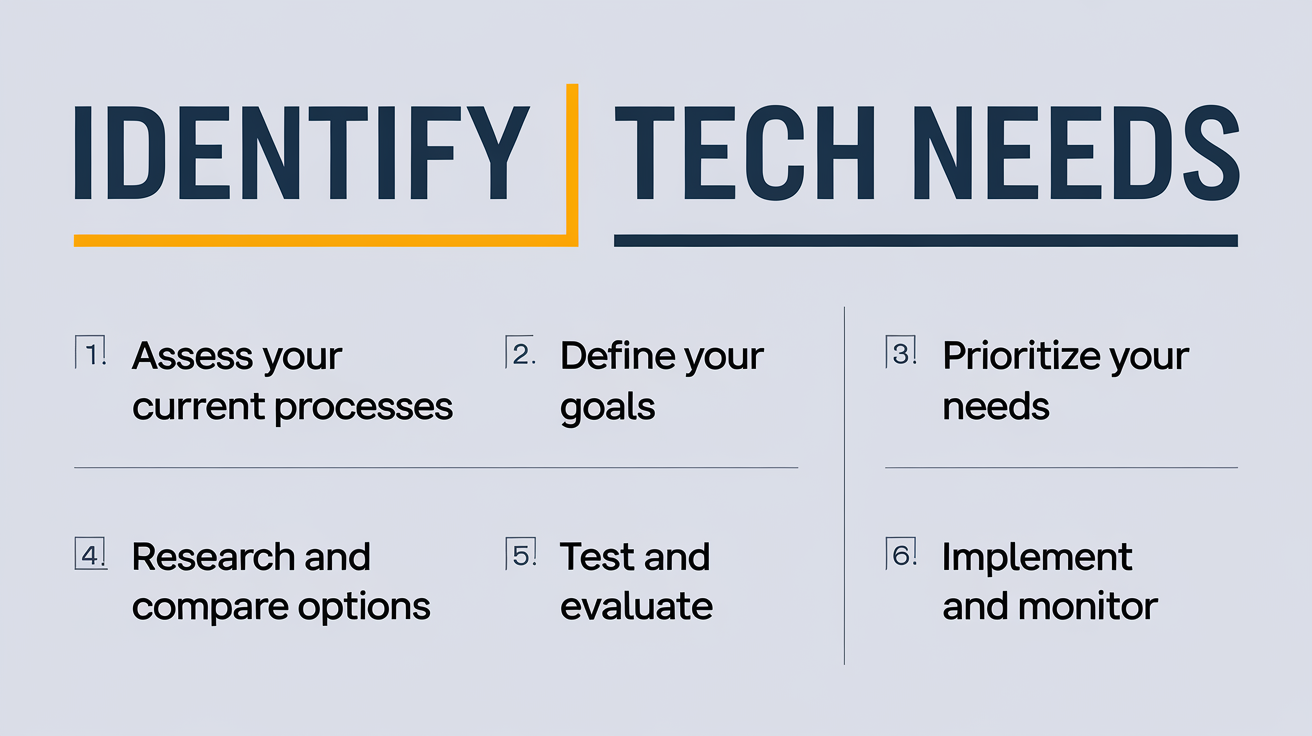 IDENTIFY TECH NEEDS

1. Assess your current processes

2. Define your goals

3. Prioritize your needs

4. Research and compare options

5. Test and evaluate

6. Implement and monitor